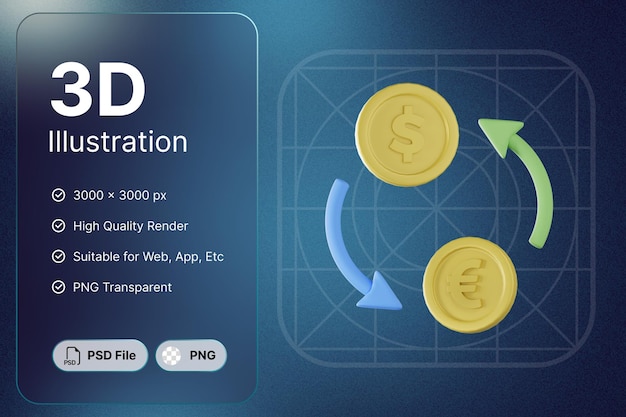 3D
Illustration

3000 × 3000 px

High Quality Render

Suitable for Web, App, Etc

PNG Transparent

PSD PSD File

PNG

$

€